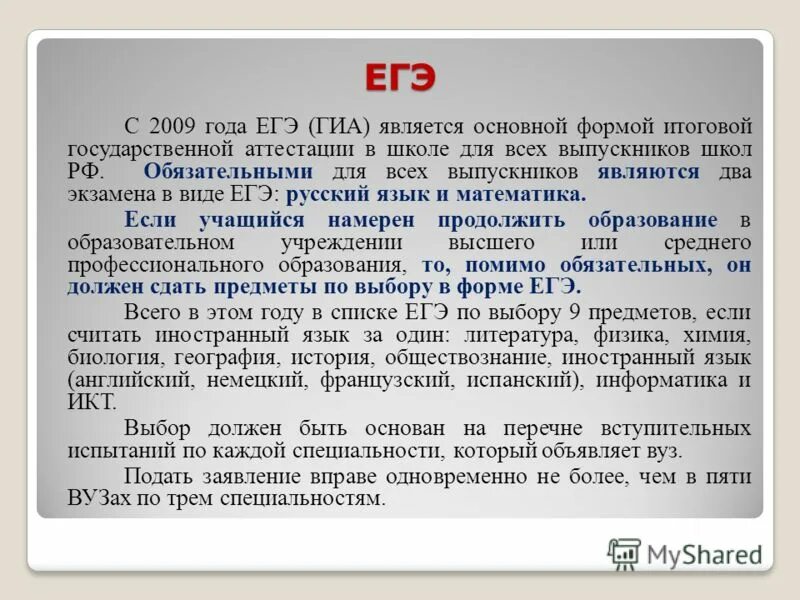 ЕГЭ

С 2009 года ЕГЭ (ГИА) является основной формой итоговой государственной аттестации в школе для всех выпускников школ РФ. Обязательными для всех выпускников являются два экзамена в виде ЕГЭ: русский язык и математика.

Если учащийся намерен продолжить образование в образовательном учреждении высшего или среднего профессионального образования, то, помимо обязательных, он должен сдать предметы по выбору в форме ЕГЭ.

Всего в этом году в списке ЕГЭ по выбору 9 предметов, если считать иностранный язык за один: литература, физика, химия, биология, география, история, обществознание, иностранный язык (английский, немецкий, французский, испанский), информатика и ИКТ.

Выбор должен быть основан на перечне вступительных испытаний по каждой специальности, который объявляет вуз.

Подать заявление вправе одновременно не более, чем в пяти ВУЗах по трем специальностям.

MyShared